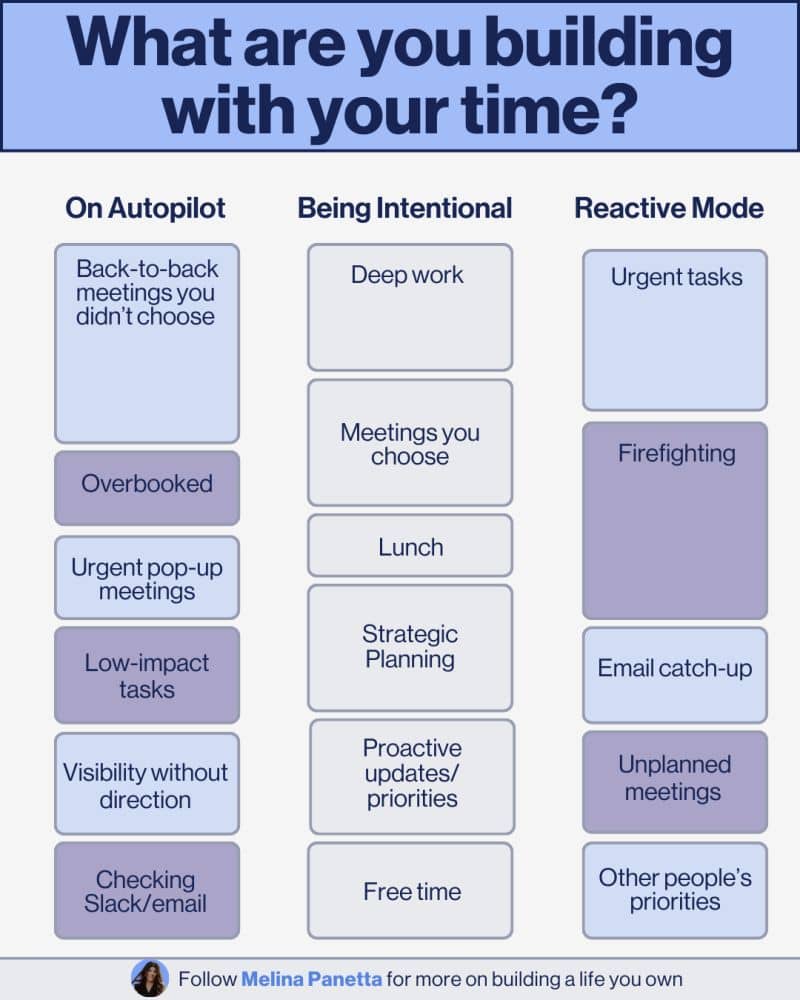 What are you building with your time?

On Autopilot

Back-to-back meetings you didn't choose

Overbooked

Urgent pop-up meetings

Low-impact tasks

Visibility without direction

Checking Slack/email

Being Intentional

Deep work

Meetings you choose

Lunch

Strategic Planning

Proactive updates/ priorities

Free time

Reactive Mode

Urgent tasks

Firefighting

Email catch-up

Unplanned meetings

Other people's priorities

Follow Melina Panetta for more on building a life you own